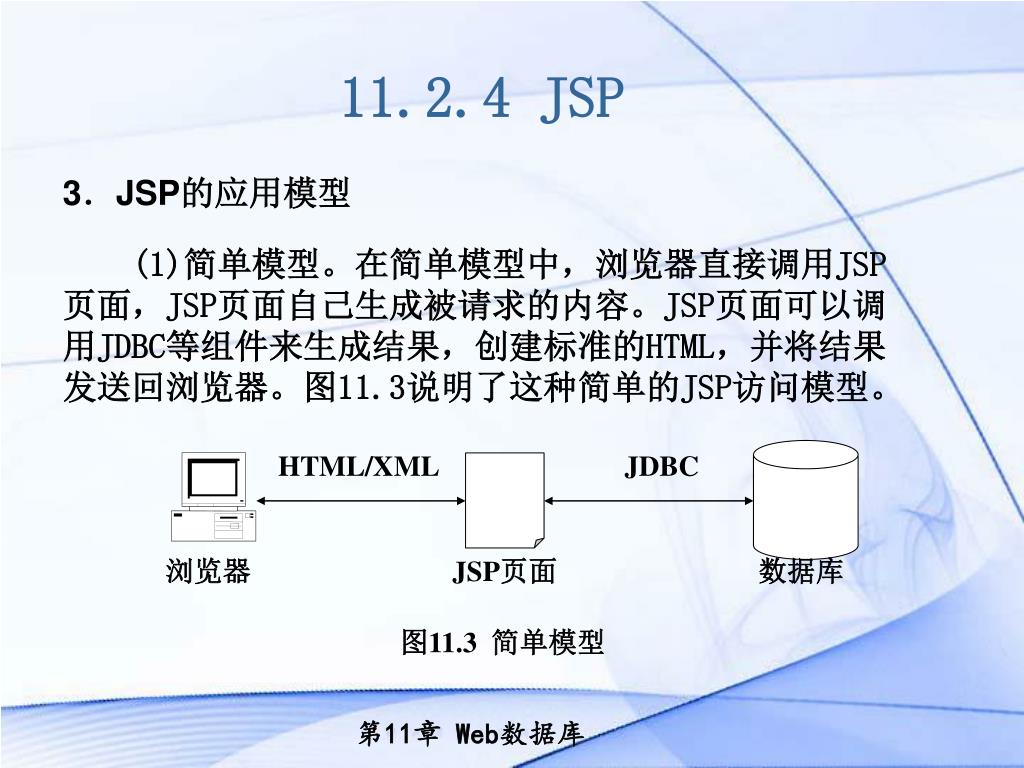 11.2.4 JSP

3．JSP的应用模型

(1)简单模型。在简单模型中，浏览器直接调用JSP页面，JSP页面自己生成被请求的内容。JSP页面可以调用JDBC等组件来生成结果，创建标准的HTML，并将结果发送回浏览器。图11.3说明了这种简单的JSP访问模型。

HTML/XML

JDBC

浏览器

JSP页面

数据库

图11.3 简单模型

第11章 Web数据库